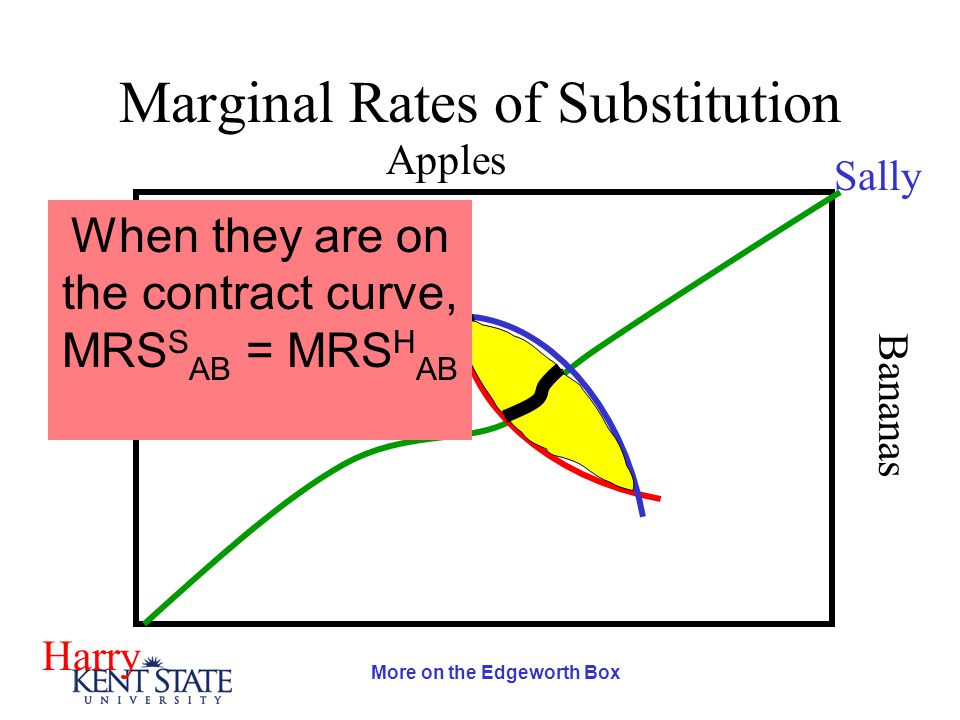 Marginal Rates of Substitution

Apples

Sally

When they are on the contract curve, $MRS^S_{AB} = MRS^H_{AB}$

Bananas

Harry

KENT STATE
UNIVERSITY

More on the Edgeworth Box